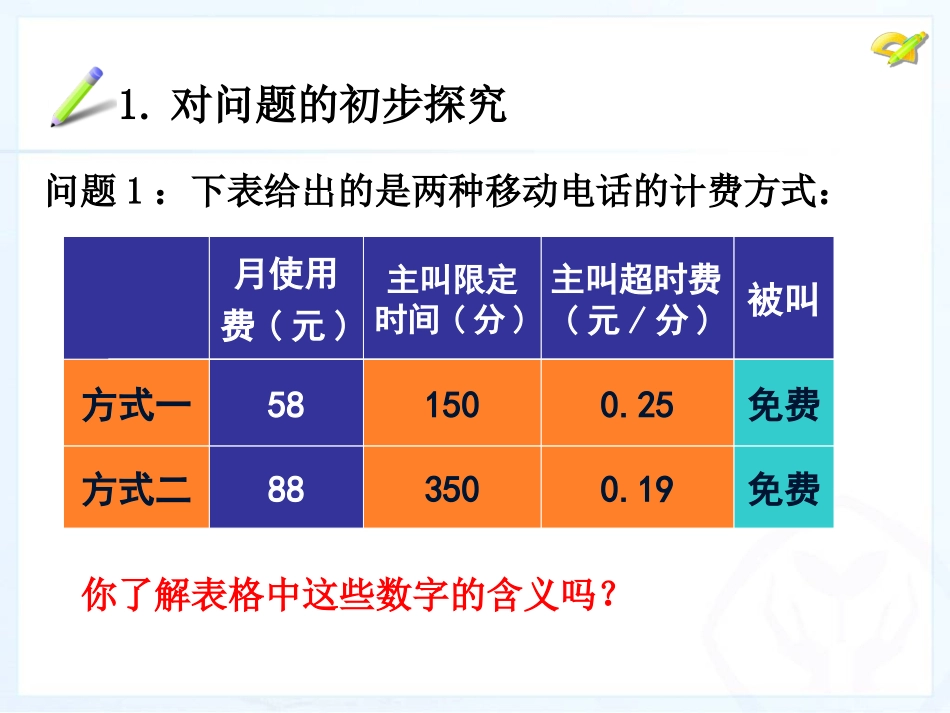 1. 对问题的初步探究

问题1：下表给出的是两种移动电话的计费方式：

| | 月使用费（元） | 主叫限定时间（分） | 主叫超时费（元／分） | 被叫 |
|---|---|---|---|---|
| 方式一 | 58 | 150 | 0.25 | 免费 |
| 方式二 | 88 | 350 | 0.19 | 免费 |

你了解表格中这些数字的含义吗？